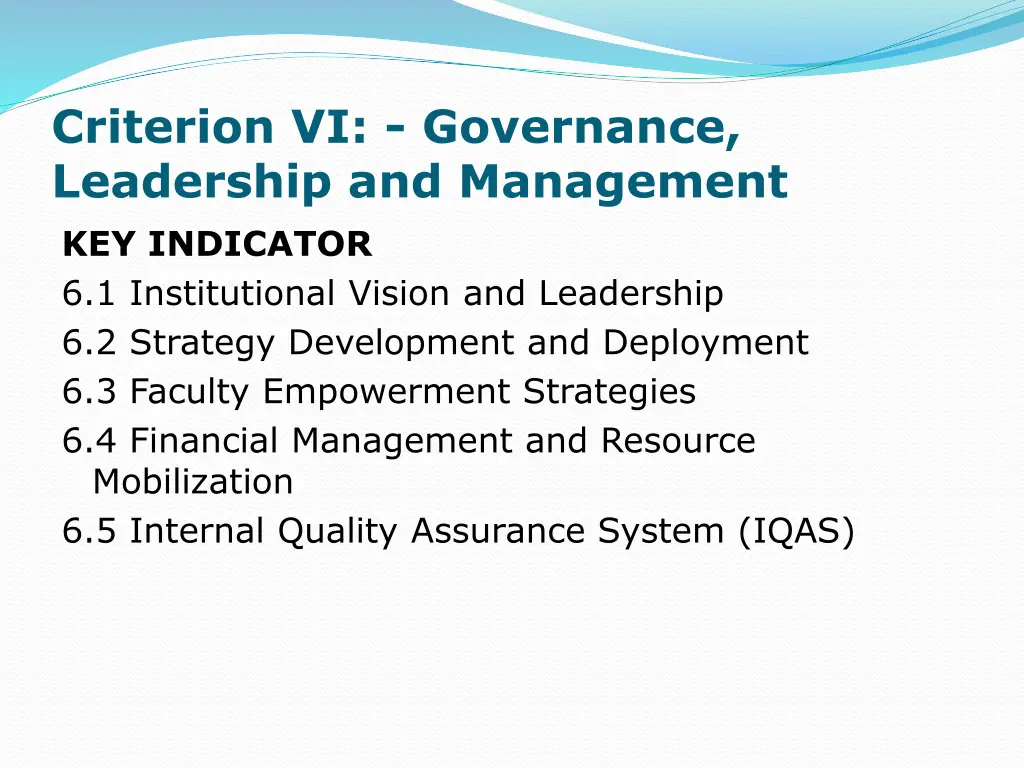 Criterion VI: - Governance, Leadership and Management

KEY INDICATOR
6.1 Institutional Vision and Leadership
6.2 Strategy Development and Deployment
6.3 Faculty Empowerment Strategies
6.4 Financial Management and Resource Mobilization
6.5 Internal Quality Assurance System (IQAS)